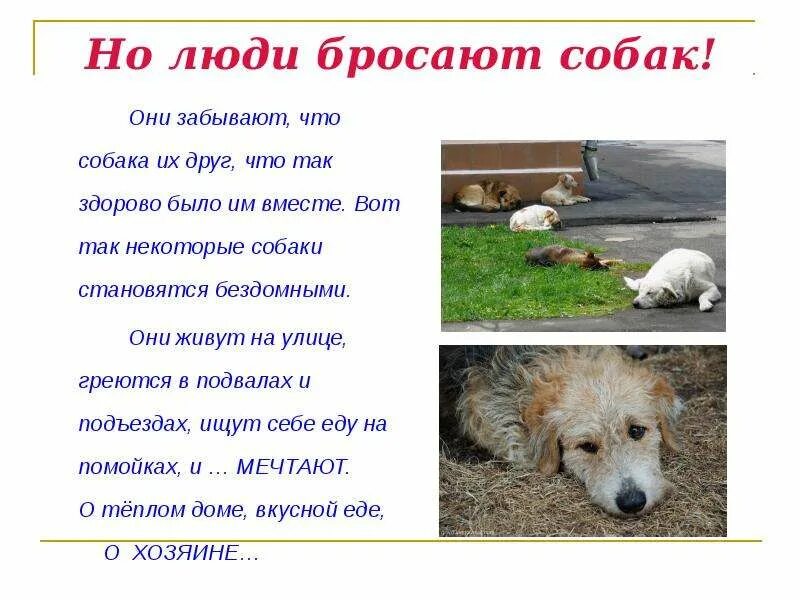 Но люди бросают собак!

Они забывают, что собака их друг, что так здорово было им вместе. Вот так некоторые собаки становятся бездомными.

Они живут на улице, греются в подвалах и подъездах, ищут себе еду на помойках, и … МЕЧТАЮТ. О тёплом доме, вкусной еде, О ХОЗЯИНЕ…